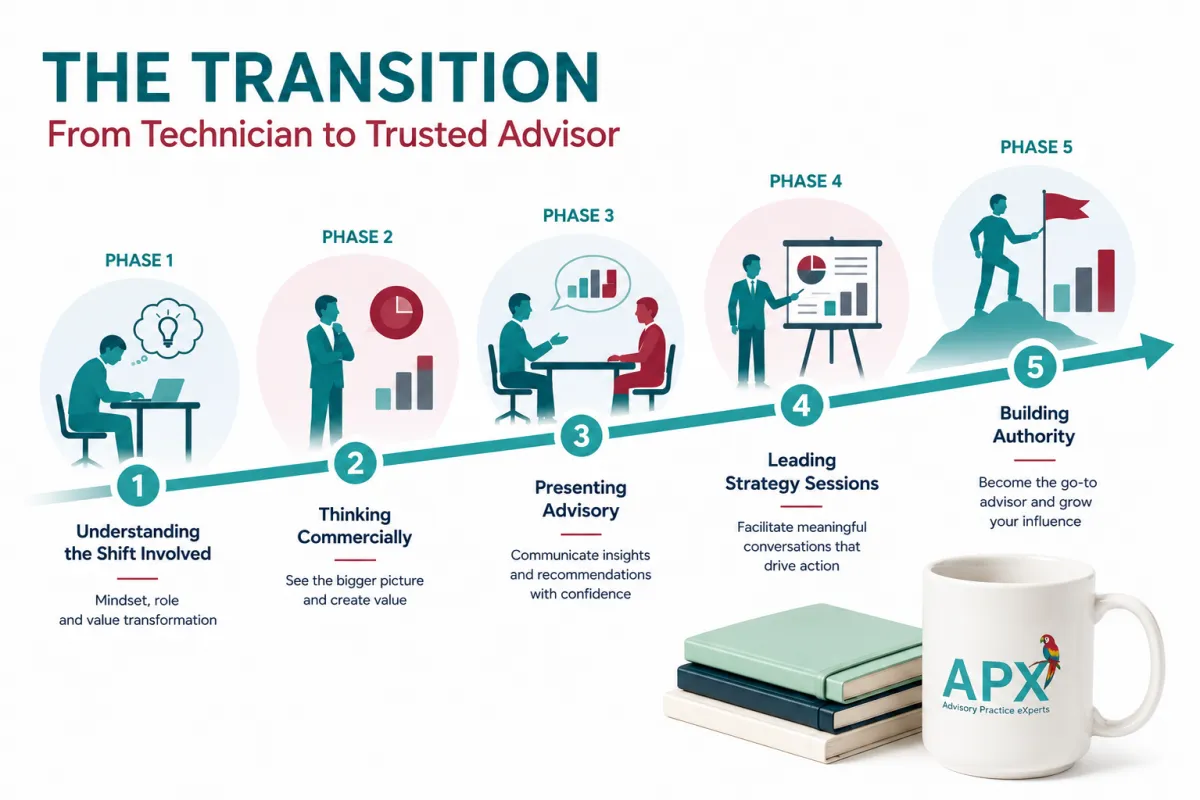 THE TRANSITION

From Technician to Trusted Advisor

PHASE 1

1

Understanding the Shift Involved

Mindset, role and value transformation

PHASE 2

2

Thinking Commercially

See the bigger picture and create value

PHASE 3

3

Presenting Advisory

Communicate insights and recommendations with confidence

PHASE 4

4

Leading Strategy Sessions

Facilitate meaningful conversations that drive action

PHASE 5

5

Building Authority

Become the go-to advisor and grow your influence

APX

Advisory Practice eXperts